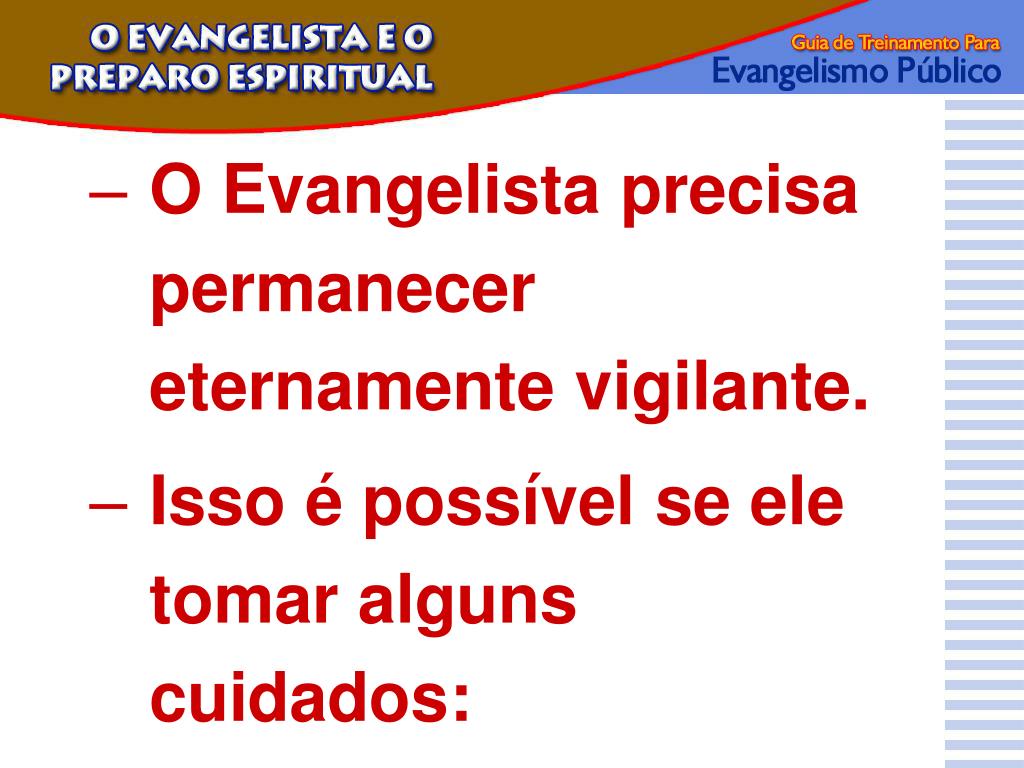 O EVANGELISTA E O PREPARO ESPIRITUAL

Guia de Treinamento Para
Evangelismo Público

– O Evangelista precisa permanecer eternamente vigilante.

– Isso é possível se ele tomar alguns cuidados: